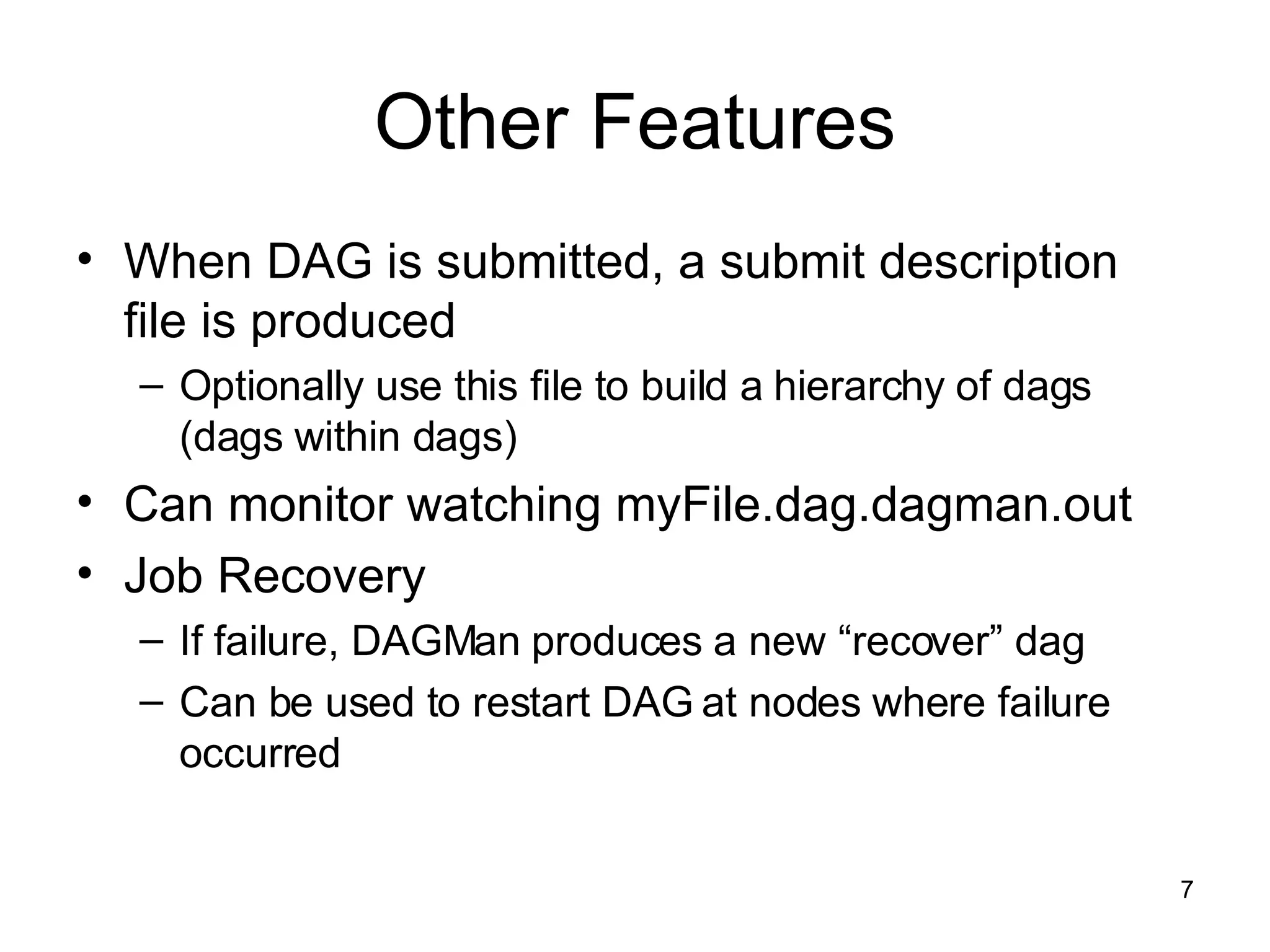 Other Features

• When DAG is submitted, a submit description file is produced
  – Optionally use this file to build a hierarchy of dags (dags within dags)
• Can monitor watching myFile.dag.dagman.out
• Job Recovery
  – If failure, DAGMan produces a new “recover” dag
  – Can be used to restart DAG at nodes where failure occurred

7